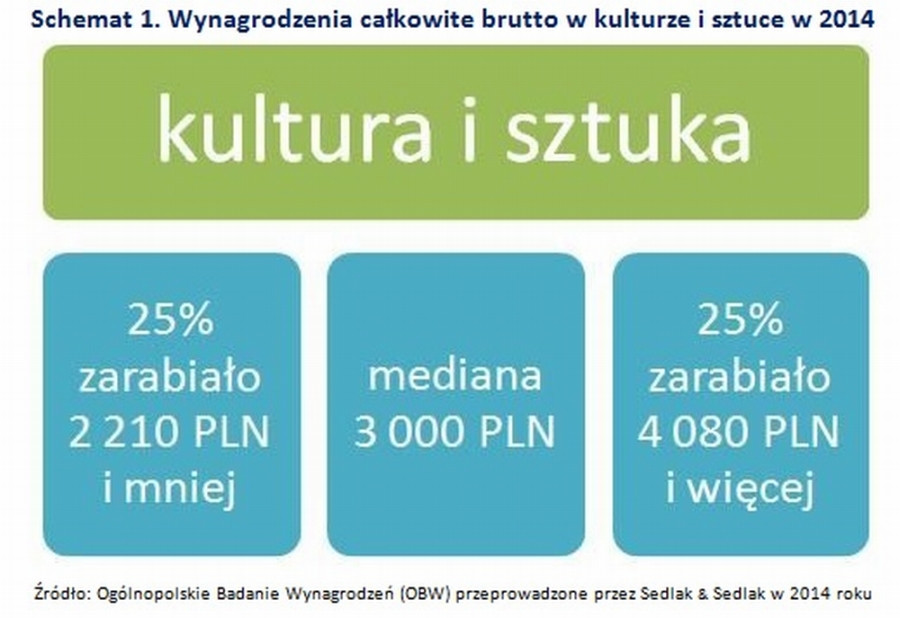 Schemat 1. Wynagrodzenia całkowite brutto w kulturze i sztuce w 2014

kultura i sztuka

25% zarabiało 2 210 PLN i mniej

mediana 3 000 PLN

25% zarabiało 4 080 PLN i więcej

Źródło: Ogólnopolskie Badanie Wynagrodzeń (OBW) przeprowadzone przez Sedlak & Sedlak w 2014 roku